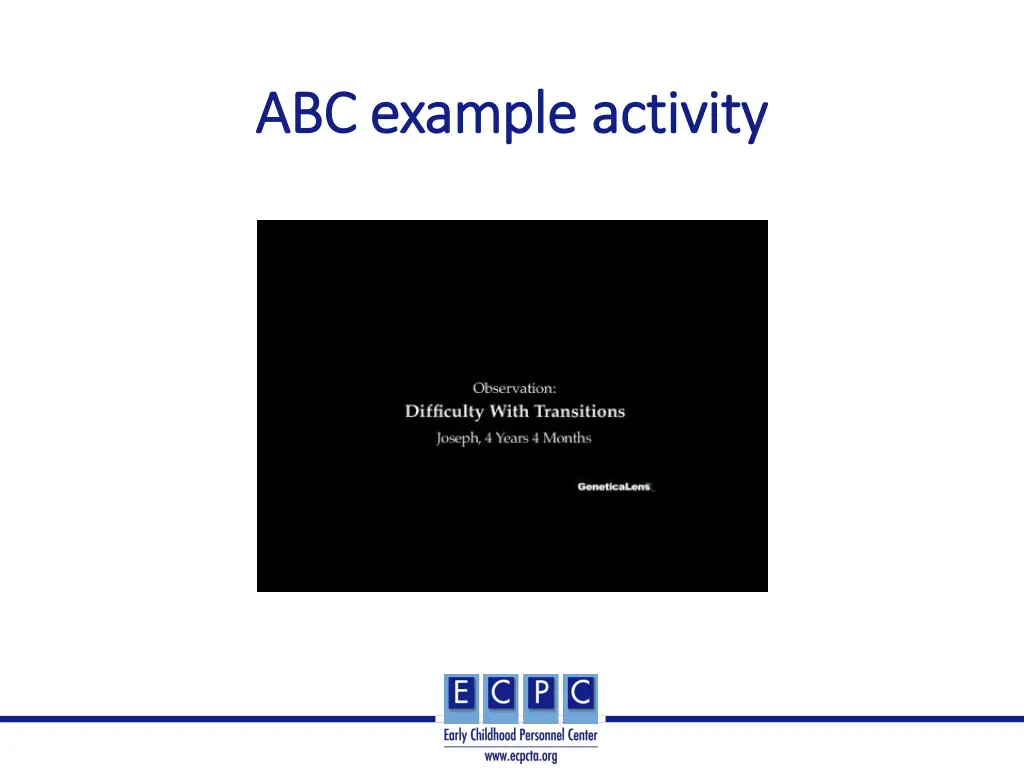 ABC example activity

Observation:
Difficulty With Transitions
Joseph, 4 Years 4 Months

GeneticaLens

E C P C
Early Childhood Personnel Center
www.ecpcta.org